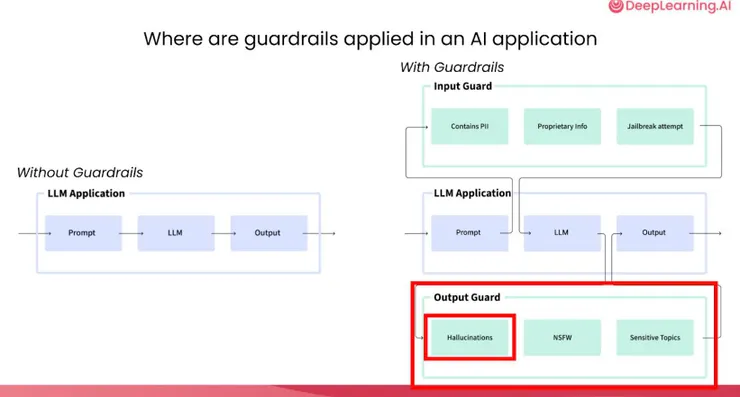 DeepLearning.AI

Where are guardrails applied in an AI application

Without Guardrails

LLM Application

Prompt

LLM

Output

With Guardrails

Input Guard

Contains PII

Proprietary Info

Jailbreak attempt

LLM Application

Prompt

LLM

Output

Output Guard

Hallucinations

NSFW

Sensitive Topics